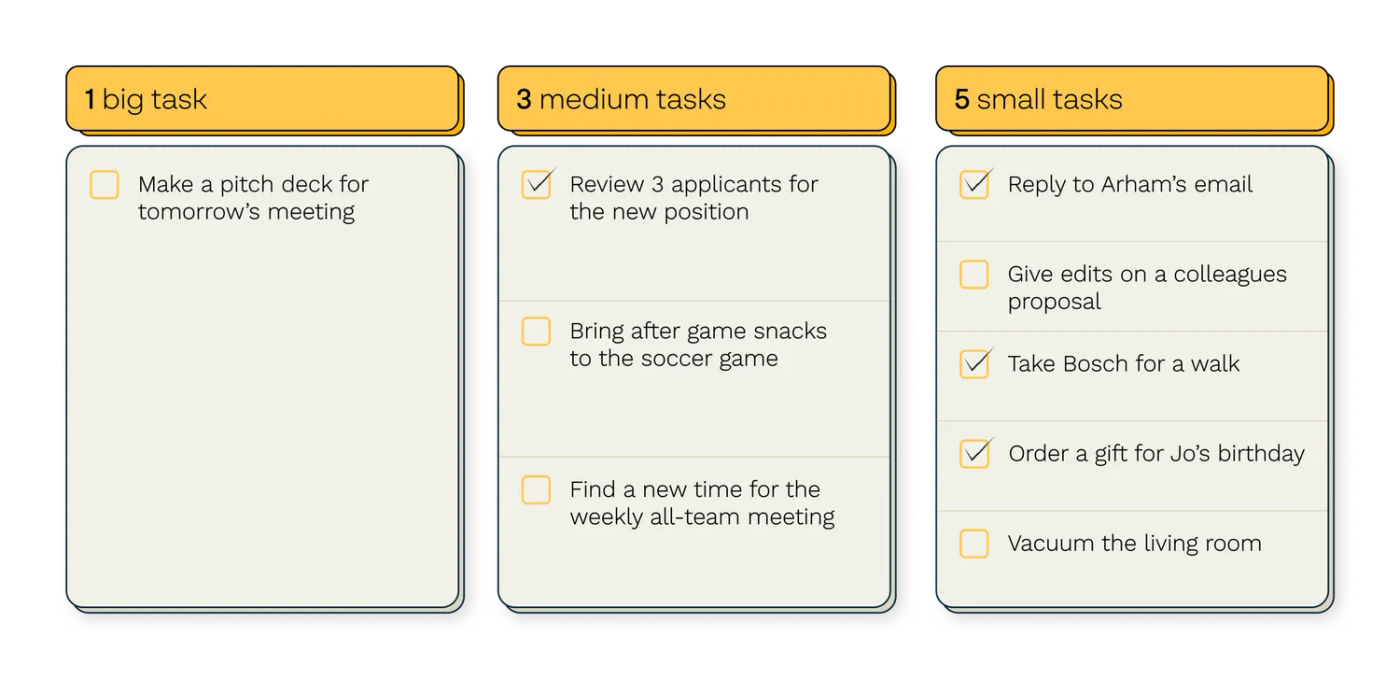 1 big task

Make a pitch deck for tomorrow's meeting

3 medium tasks

Review 3 applicants for the new position

Bring after game snacks to the soccer game

Find a new time for the weekly all-team meeting

5 small tasks

Reply to Arham's email

Give edits on a colleagues proposal

Take Bosch for a walk

Order a gift for Jo's birthday

Vacuum the living room